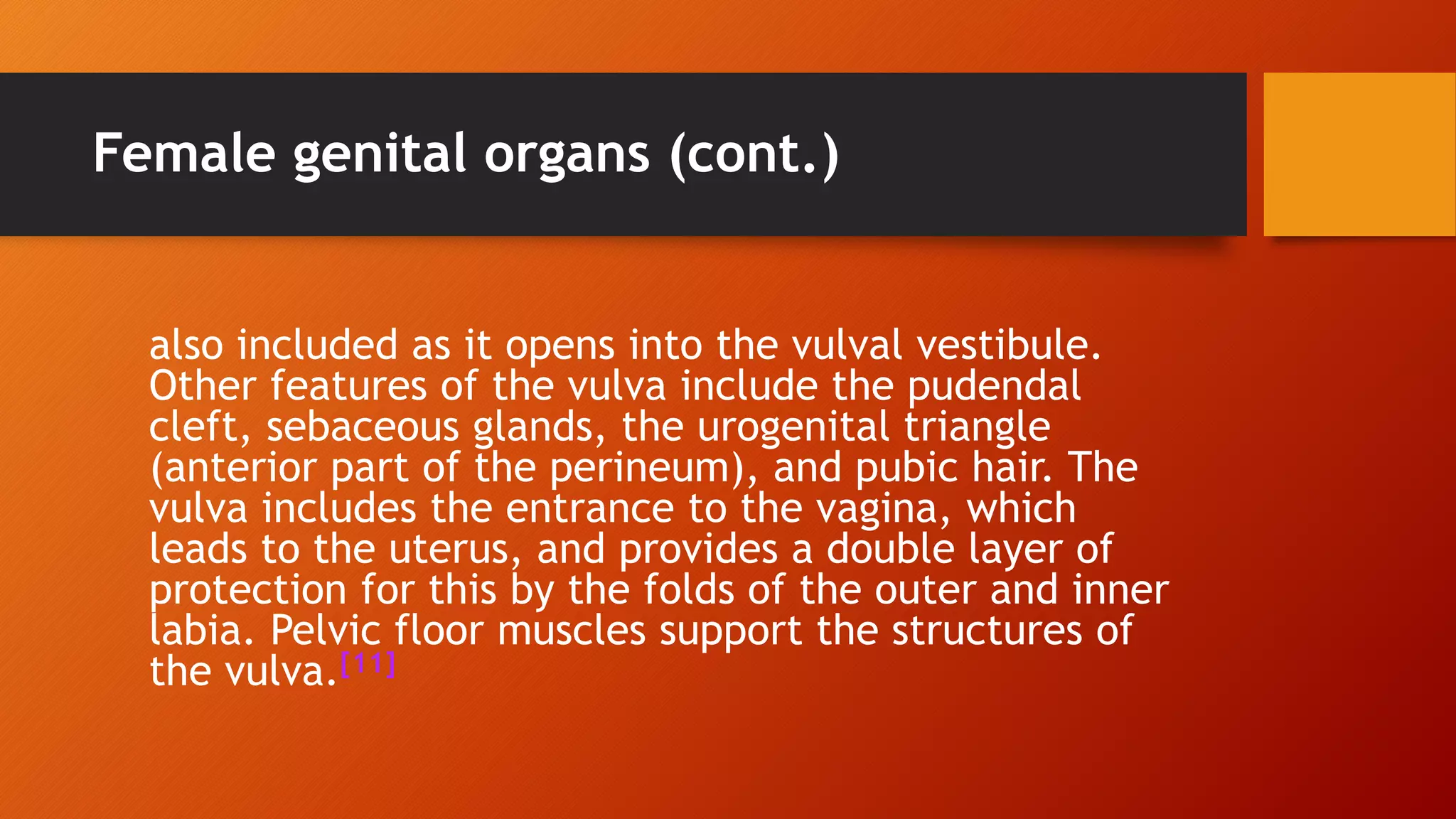 Female genital organs (cont.)

also included as it opens into the vulval vestibule. Other features of the vulva include the pudendal cleft, sebaceous glands, the urogenital triangle (anterior part of the perineum), and pubic hair. The vulva includes the entrance to the vagina, which leads to the uterus, and provides a double layer of protection for this by the folds of the outer and inner labia. Pelvic floor muscles support the structures of the vulva.[11]